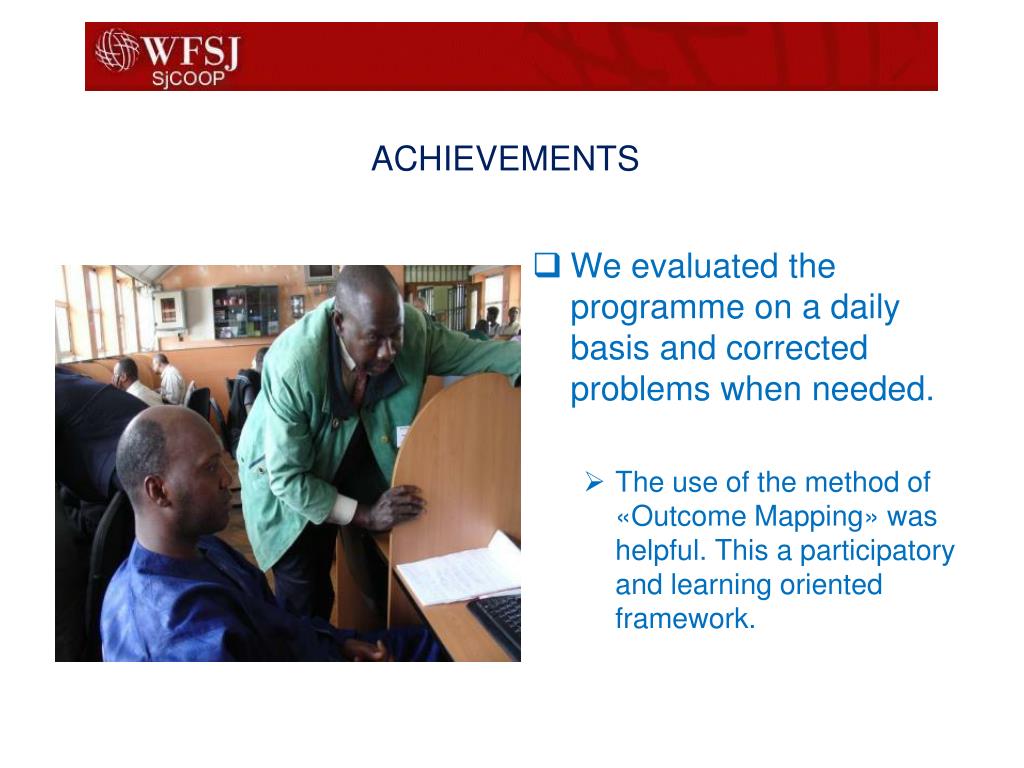 WFSJ
SjCOOP

ACHIEVEMENTS

❑ We evaluated the programme on a daily basis and corrected problems when needed.

➢ The use of the method of «Outcome Mapping» was helpful. This a participatory and learning oriented framework.